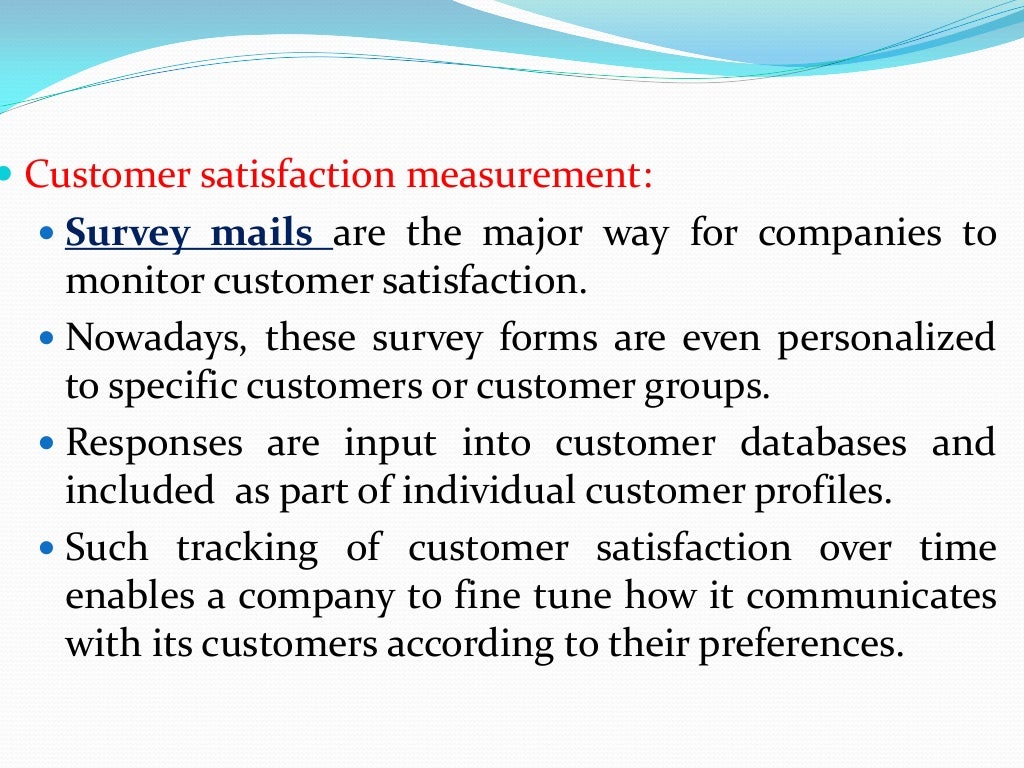 Customer satisfaction measurement:

Survey mails are the major way for companies to monitor customer satisfaction.

Nowadays, these survey forms are even personalized to specific customers or customer groups.

Responses are input into customer databases and included as part of individual customer profiles.

Such tracking of customer satisfaction over time enables a company to fine tune how it communicates with its customers according to their preferences.